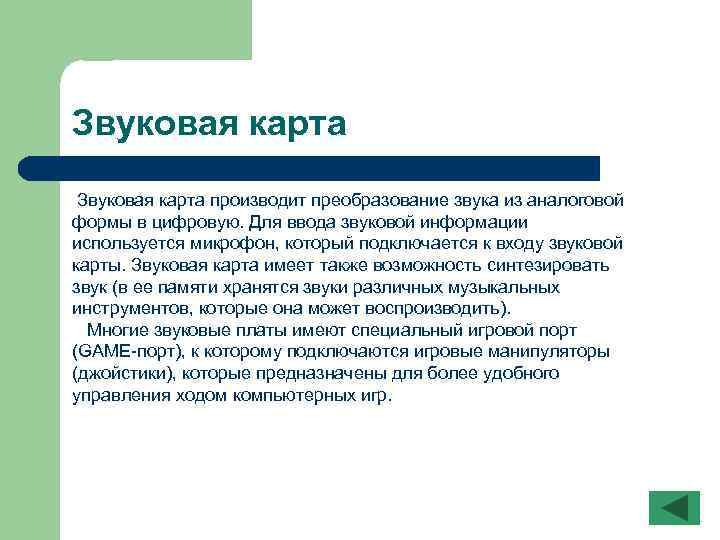 Звуковая карта

Звуковая карта производит преобразование звука из аналоговой формы в цифровую. Для ввода звуковой информации используется микрофон, который подключается к входу звуковой карты. Звуковая карта имеет также возможность синтезировать звук (в ее памяти хранятся звуки различных музыкальных инструментов, которые она может воспроизводить).

Многие звуковые платы имеют специальный игровой порт (GAME-порт), к которому подключаются игровые манипуляторы (джойстики), которые предназначены для более удобного управления ходом компьютерных игр.